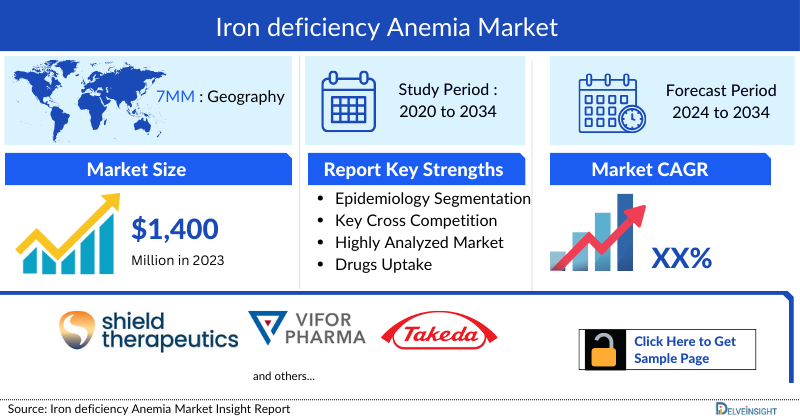 Iron deficiency Anemia Market

7MM : Geography

Study Period : 2020 to 2034

Forecast Period 2024 to 2034

Market Size

$1,400
Million in 2023

Report Key Strengths

• Epidemiology Segmentation
• Key Cross Competition
• Highly Analyzed Market
• Drugs Uptake

Market CAGR

XX%

shield therapeutics

VIFOR PHARMA

Takeda

and others...

Click Here to Get Sample Page

Source: Iron deficiency Anemia Market Insight Report

DELVEINSIGHT